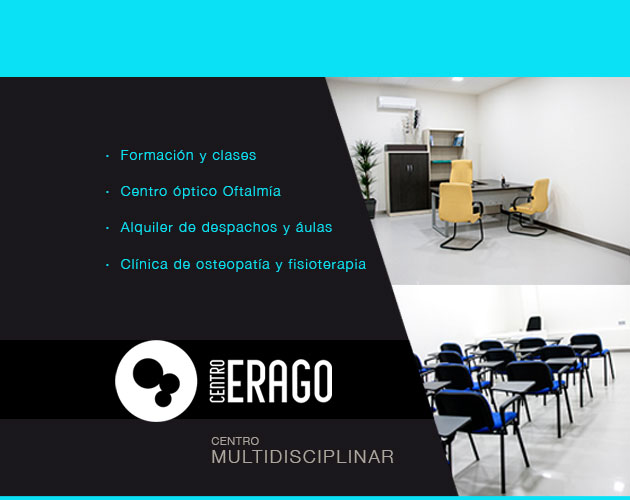 · Formación y clases

· Centro óptico Oftalmía

· Alquiler de despachos y áulas

· Clínica de osteopatía y fisioterapia

CENTRO ERAGO

CENTRO
MULTIDISCIPLINAR